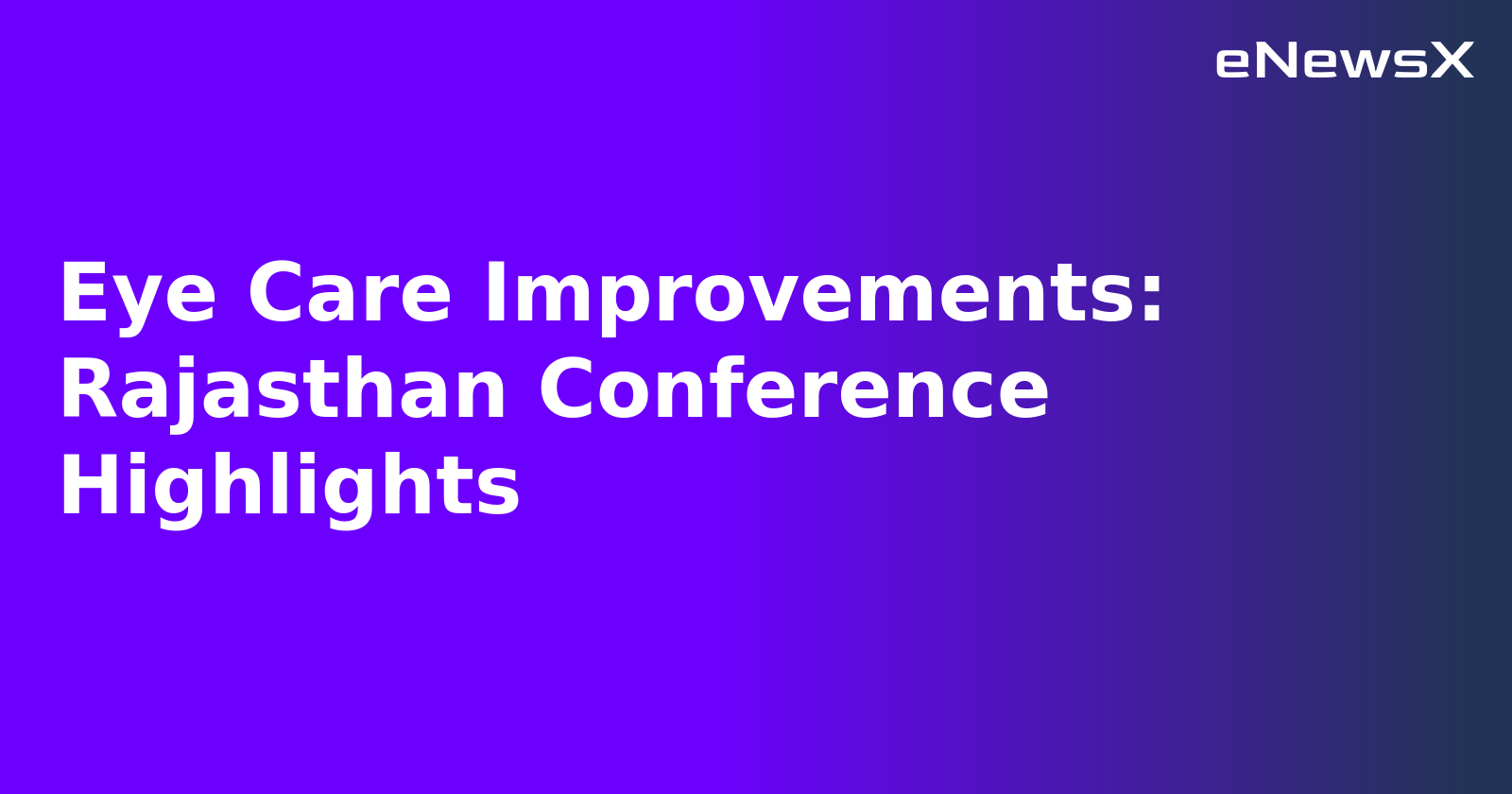 eNewsX

Eye Care Improvements: Rajasthan Conference Highlights